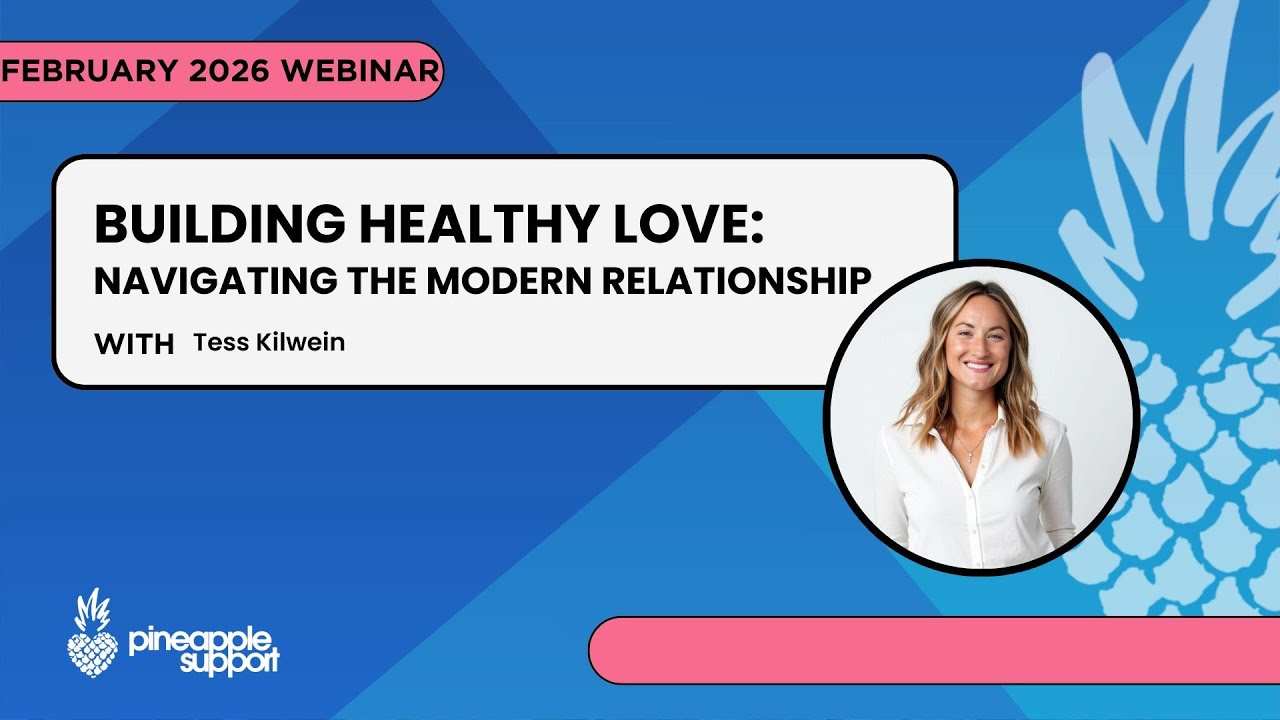 FEBRUARY 2026 WEBINAR

BUILDING HEALTHY LOVE:
NAVIGATING THE MODERN RELATIONSHIP

WITH Tess Kilwein

pineapple support